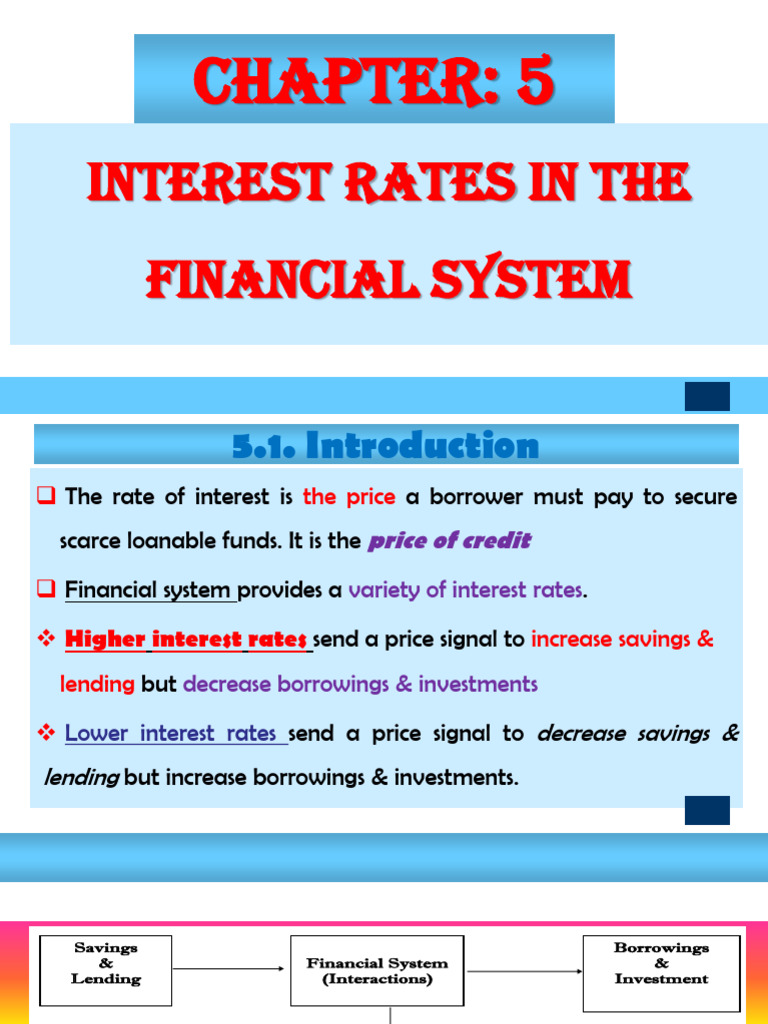 CHAPTER: 5

INTEREST RATES IN THE FINANCIAL SYSTEM

5.1. Introduction

❑ The rate of interest is the price a borrower must pay to secure scarce loanable funds. It is the price of credit

❑ Financial system provides a variety of interest rates.

❖ Higher interest rates send a price signal to increase savings & lending but decrease borrowings & investments

❖ Lower interest rates send a price signal to decrease savings & lending but increase borrowings & investments.

Savings & Lending

Financial System (Interactions)

Borrowings & Investment